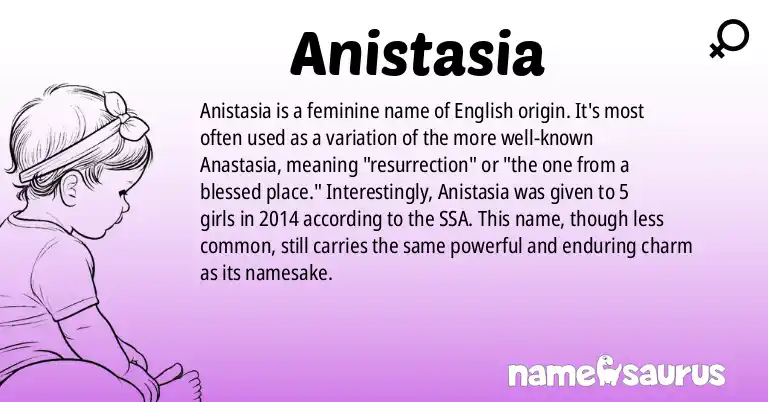 Anistasia

Anistasia is a feminine name of English origin. It's most often used as a variation of the more well-known Anastasia, meaning "resurrection" or "the one from a blessed place." Interestingly, Anistasia was given to 5 girls in 2014 according to the SSA. This name, though less common, still carries the same powerful and enduring charm as its namesake.

namesaurus